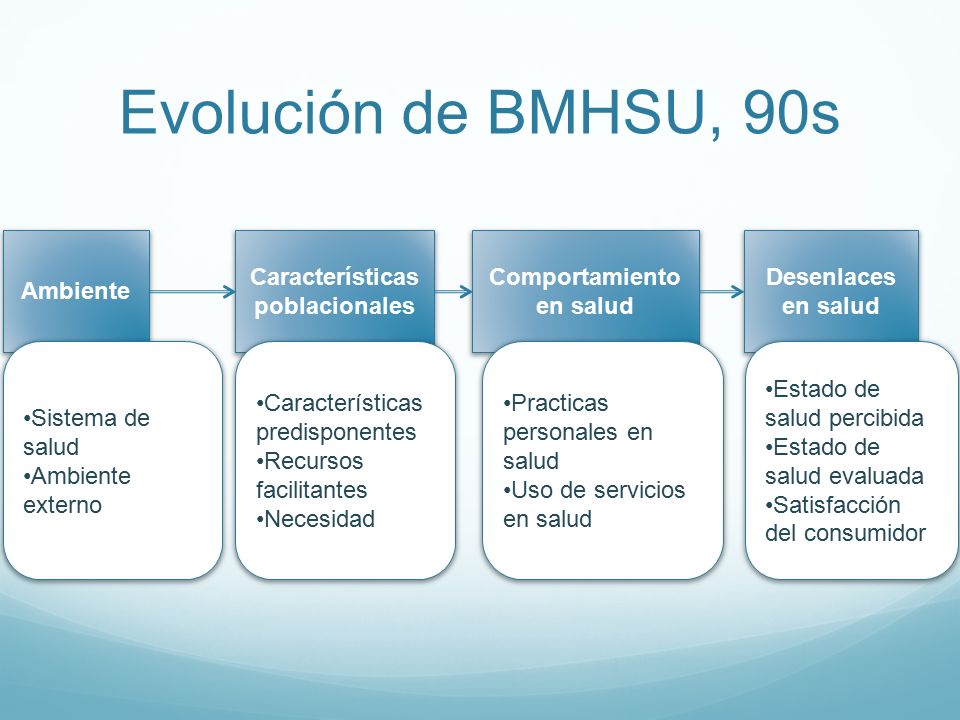 Evolución de BMHSU, 90s

Ambiente

•Sistema de salud
•Ambiente externo

Características poblacionales

•Características predisponentes
•Recursos facilitantes
•Necesidad

Comportamiento en salud

•Practicas personales en salud
•Uso de servicios en salud

Desenlaces en salud

•Estado de salud percibida
•Estado de salud evaluada
•Satisfacción del consumidor